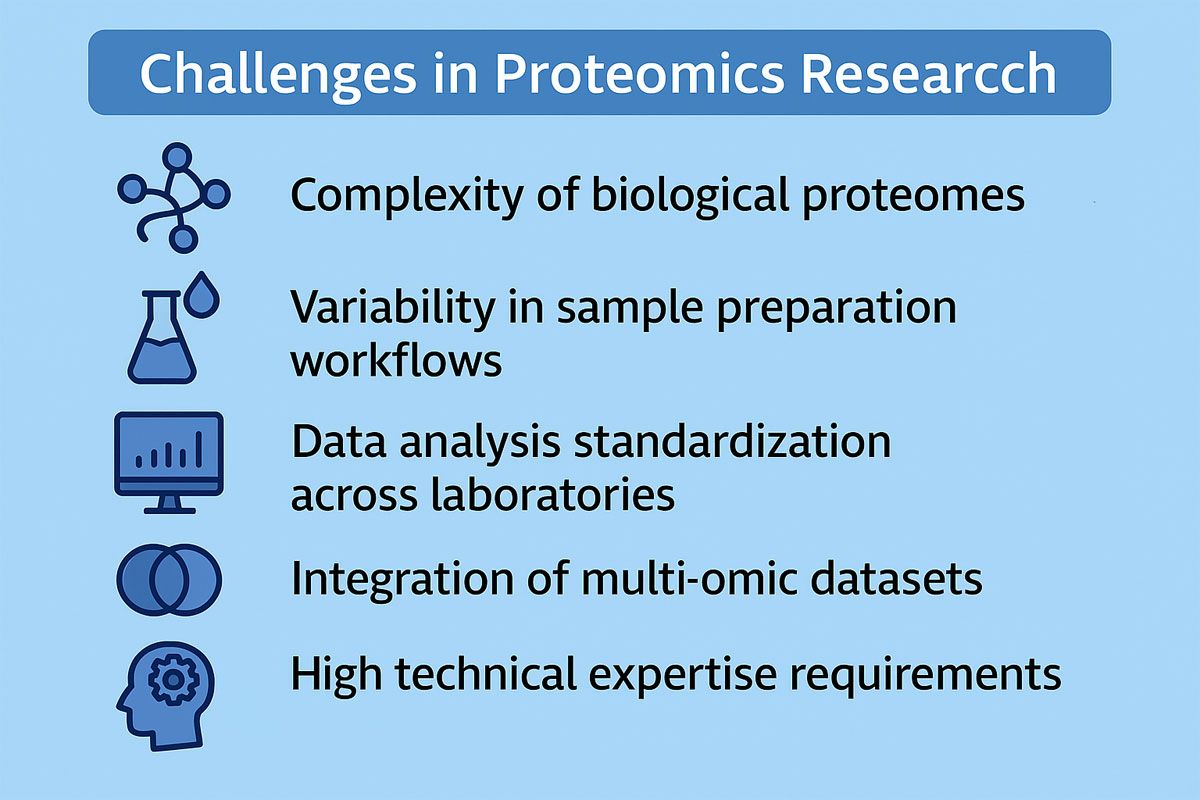 Challenges in Proteomics Researcch

Complexity of biological proteomes

Variability in sample preparation workflows

Data analysis standardization across laboratories

Integration of multi-omic datasets

High technical expertise requirements